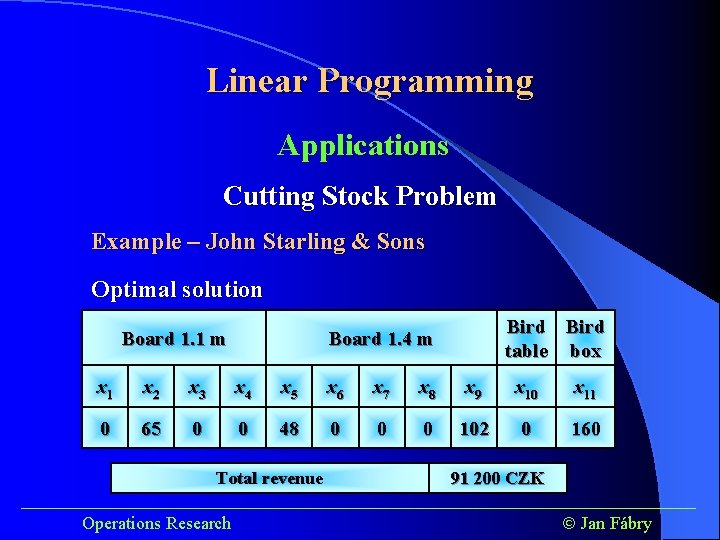 Linear Programming

Applications

Cutting Stock Problem

Example – John Starling & Sons

Optimal solution

| Board 1.1 m | | | | Board 1.4 m | | | | | Bird table | Bird box |
|---|---|---|---|---|---|---|---|---|---|---|
| $x_1$ | $x_2$ | $x_3$ | $x_4$ | $x_5$ | $x_6$ | $x_7$ | $x_8$ | $x_9$ | $x_{10}$ | $x_{11}$ |
| 0 | 65 | 0 | 0 | 48 | 0 | 0 | 0 | 102 | 0 | 160 |

| Total revenue | 91 200 CZK |
|---|---|

Operations Research

© Jan Fábry